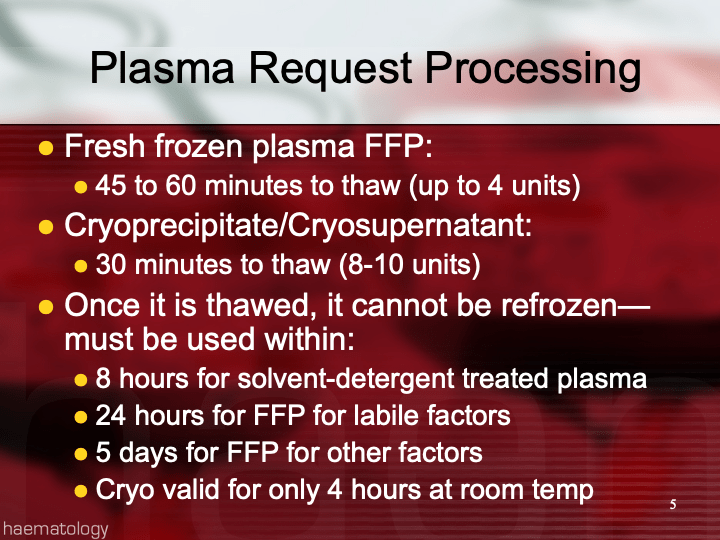 Plasma Request Processing

- Fresh frozen plasma FFP:
  - 45 to 60 minutes to thaw (up to 4 units)
- Cryoprecipitate/Cryosupernatant:
  - 30 minutes to thaw (8-10 units)
- Once it is thawed, it cannot be refrozen—must be used within:
  - 8 hours for solvent-detergent treated plasma
  - 24 hours for FFP for labile factors
  - 5 days for FFP for other factors
  - Cryo valid for only 4 hours at room temp

5

haematology